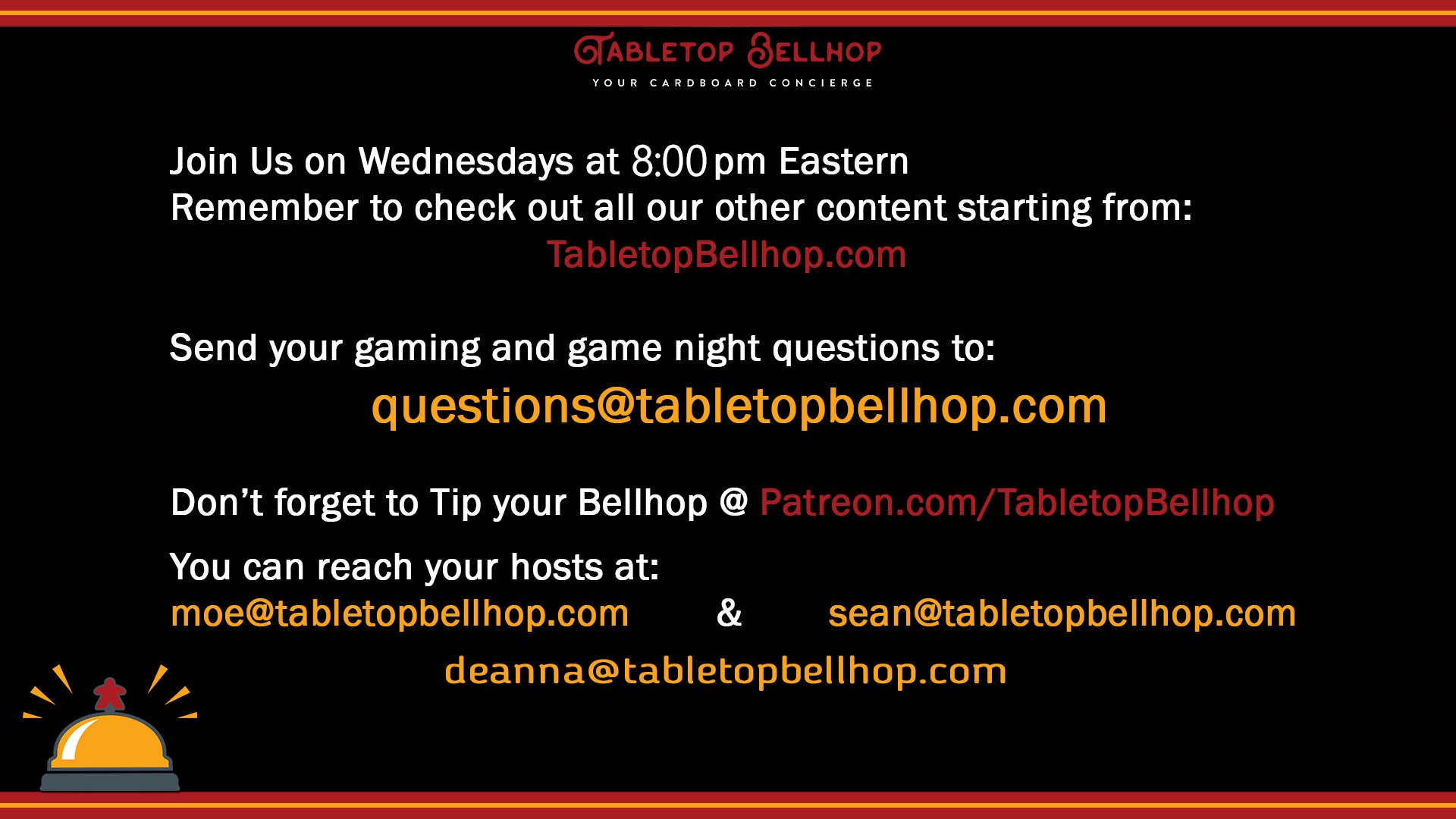 TABLETOP BELLHOP
YOUR CARDBOARD CONCIERGE

Join Us on Wednesdays at 8:00 pm Eastern
Remember to check out all our other content starting from:
TabletopBellhop.com

Send your gaming and game night questions to:
questions@tabletopbellhop.com

Don’t forget to Tip your Bellhop @ Patreon.com/TabletopBellhop

You can reach your hosts at:
moe@tabletopbellhop.com & sean@tabletopbellhop.com
deanna@tabletopbellhop.com